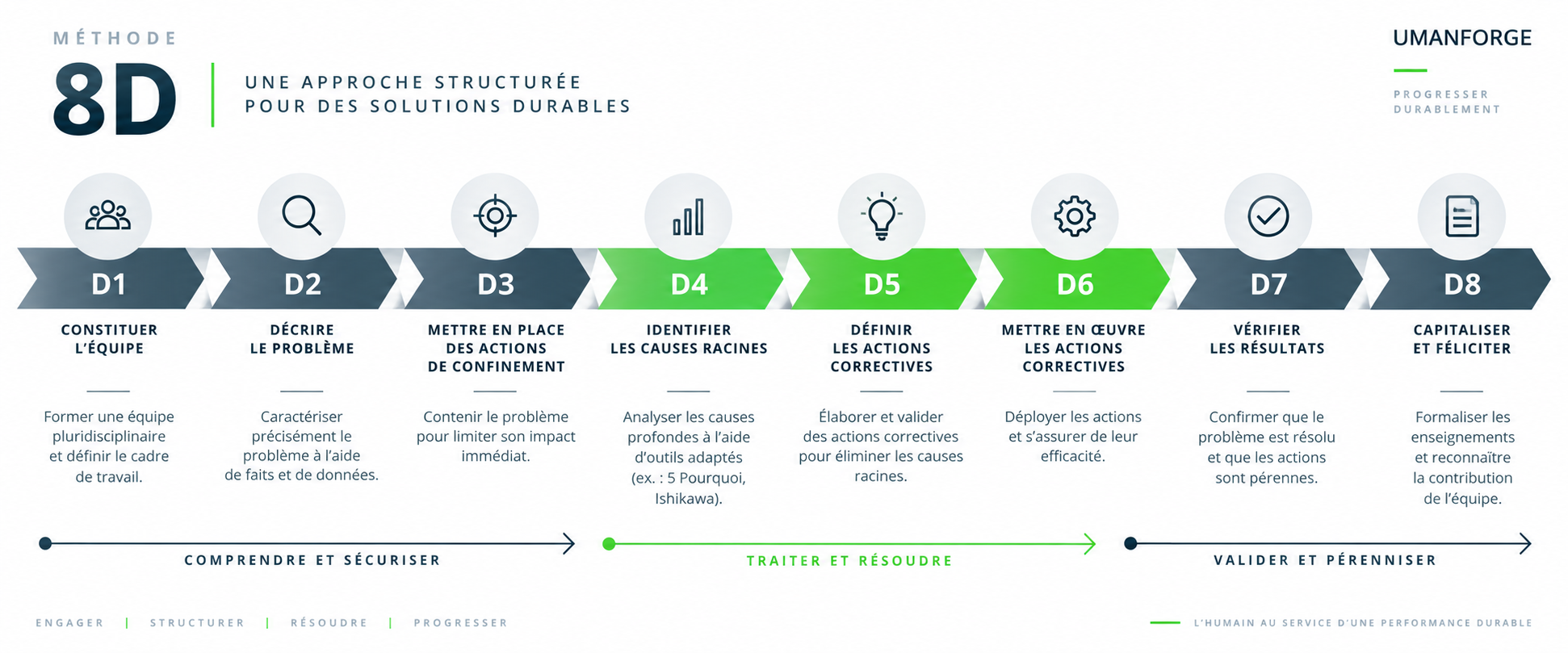 MÉTHODE
8D
UNE APPROCHE STRUCTURÉE
POUR DES SOLUTIONS DURABLES

UMANFORGE
PROGRESSER
DURABLEMENT

D1
CONSTITUER L'ÉQUIPE
Former une équipe pluridisciplinaire et définir le cadre de travail.

D2
DÉCRIRE LE PROBLÈME
Caractériser précisément le problème à l'aide de faits et de données.

D3
METTRE EN PLACE DES ACTIONS DE CONFINEMENT
Contenir le problème pour limiter son impact immédiat.

D4
IDENTIFIER LES CAUSES RACINES
Analyser les causes profondes à l'aide d'outils adaptés (ex. : 5 Pourquoi, Ishikawa).

D5
DÉFINIR LES ACTIONS CORRECTIVES
Élaborer et valider des actions correctives pour éliminer les causes racines.

D6
METTRE EN ŒUVRE LES ACTIONS CORRECTIVES
Déployer les actions et s'assurer de leur efficacité.

D7
VÉRIFIER LES RÉSULTATS
Confirmer que le problème est résolu et que les actions sont pérennes.

D8
CAPITALISER ET FÉLICITER
Formaliser les enseignements et reconnaître la contribution de l'équipe.

COMPRENDRE ET SÉCURISER
TRAITER ET RÉSOUDRE
VALIDER ET PÉRENNISER

ENGAGER | STRUCTURER | RÉSOUDRE | PROGRESSER
L'HUMAIN AU SERVICE D'UNE PERFORMANCE DURABLE